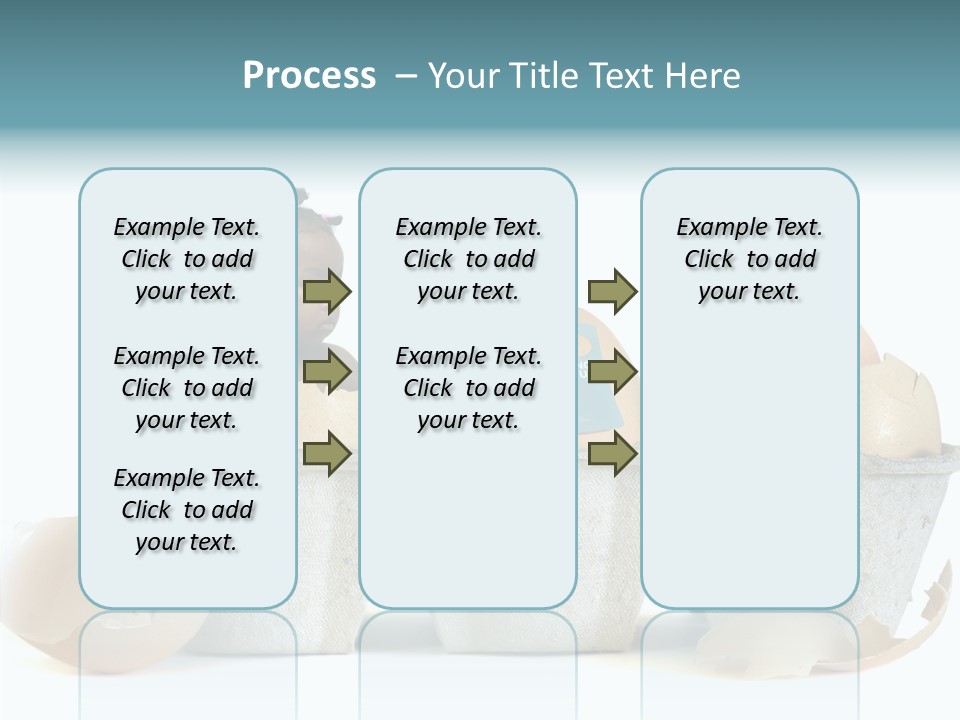 Process – Your Title Text Here

Example Text. Click to add your text.

Example Text. Click to add your text.

Example Text. Click to add your text.

Example Text. Click to add your text.

Example Text. Click to add your text.

Example Text. Click to add your text.